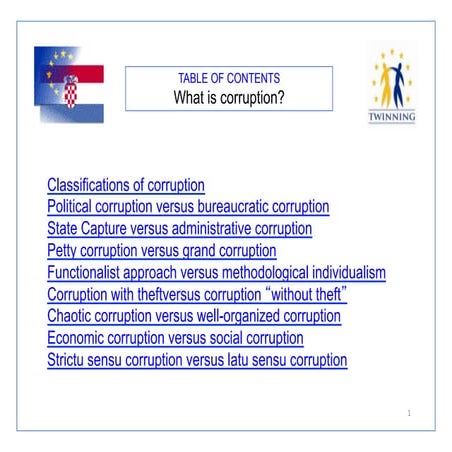 TABLE OF CONTENTS
What is corruption?

TWINNING

Classifications of corruption
Political corruption versus bureaucratic corruption
State Capture versus administrative corruption
Petty corruption versus grand corruption
Functionalist approach versus methodological individualism
Corruption with theftversus corruption “without theft”
Chaotic corruption versus well-organized corruption
Economic corruption versus social corruption
Strictu sensu corruption versus latu sensu corruption

1